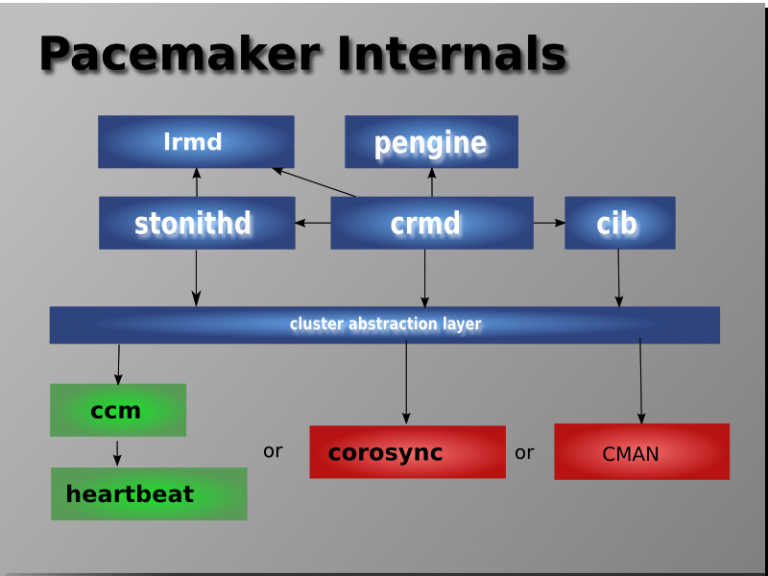 Pacemaker Internals

lrmd

pengine

stonithd

crmd

cib

cluster abstraction layer

ccm

heartbeat

or

corosync

or

CMAN